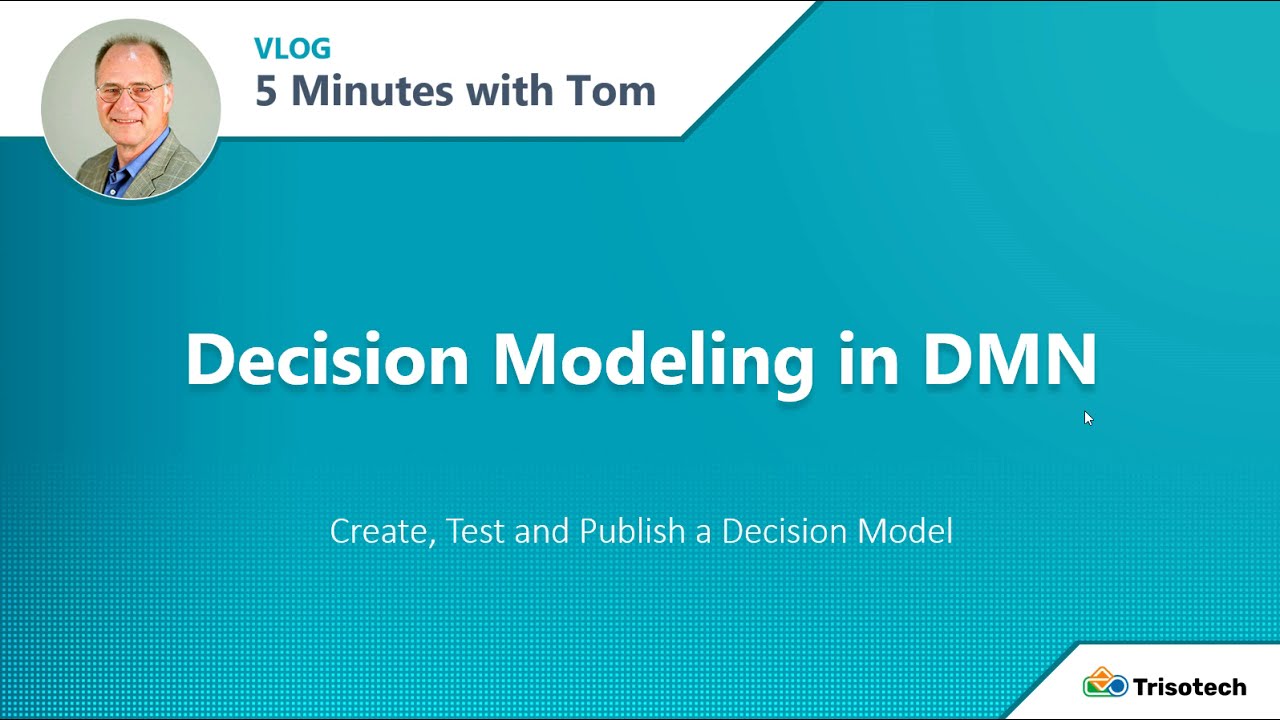 VLOG
5 Minutes with Tom

Decision Modeling in DMN

Create, Test and Publish a Decision Model

Trisotech